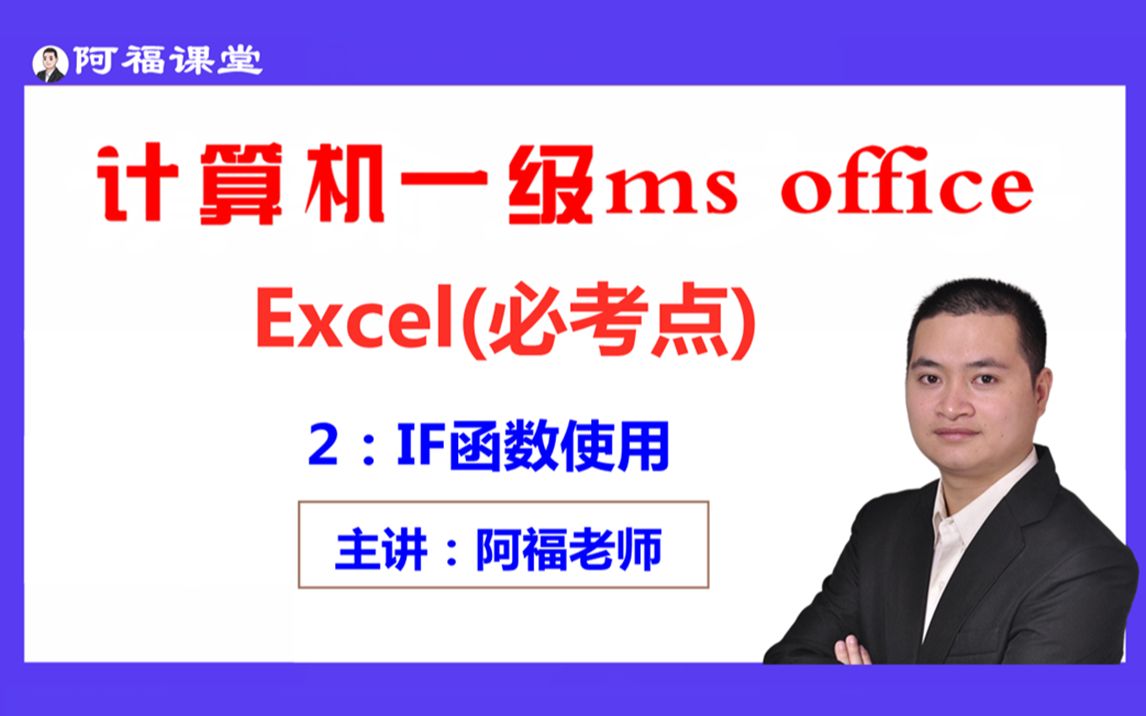 阿福课堂

计算机一级ms office

Excel(必考点)

2：IF函数使用

主讲：阿福老师